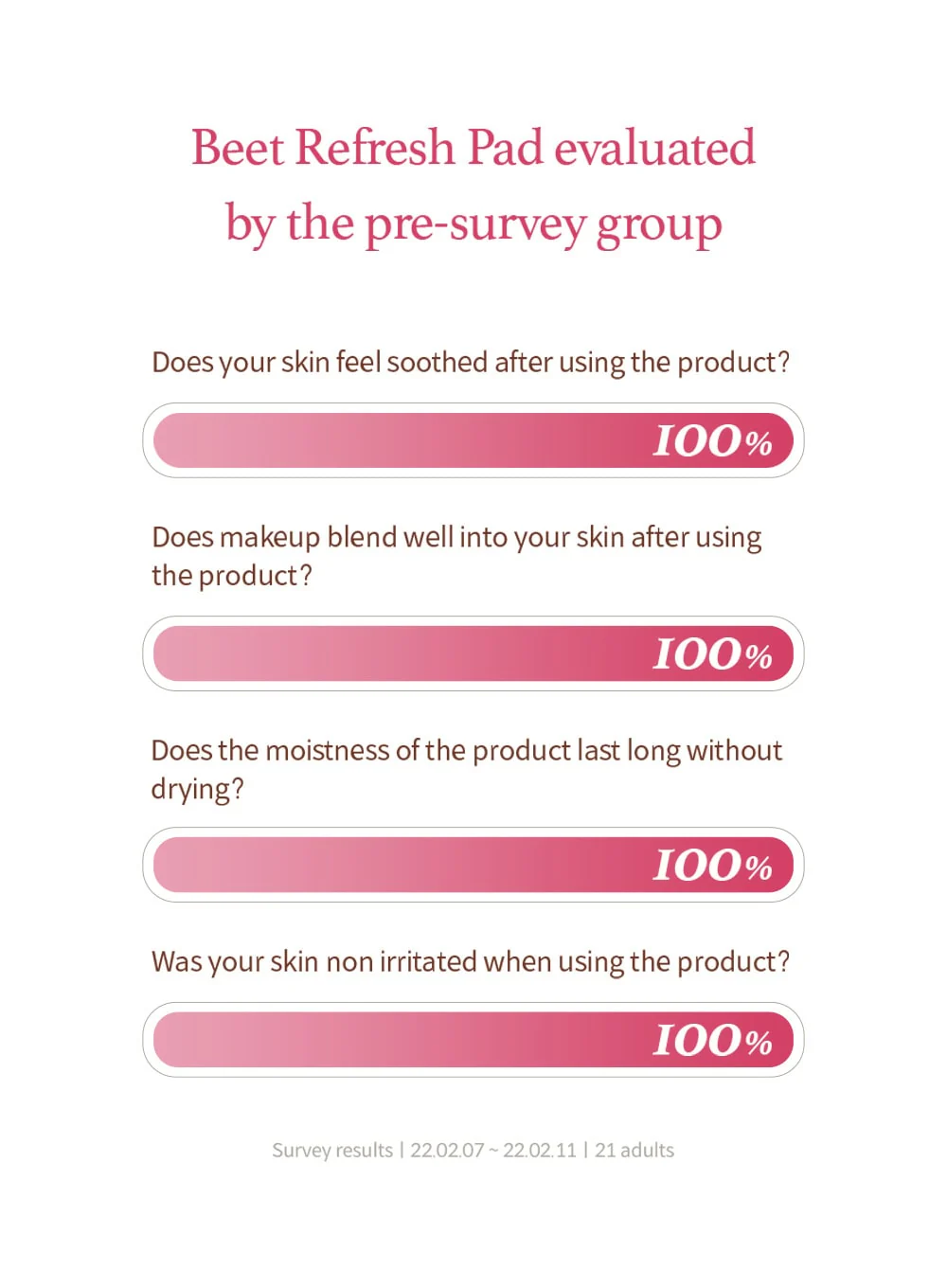 Beet Refresh Pad evaluated by the pre-survey group

Does your skin feel soothed after using the product?

100%

Does makeup blend well into your skin after using the product?

100%

Does the moistness of the product last long without drying?

100%

Was your skin non irritated when using the product?

100%

Survey results | 22.02.07 ~ 22.02.11 | 21 adults